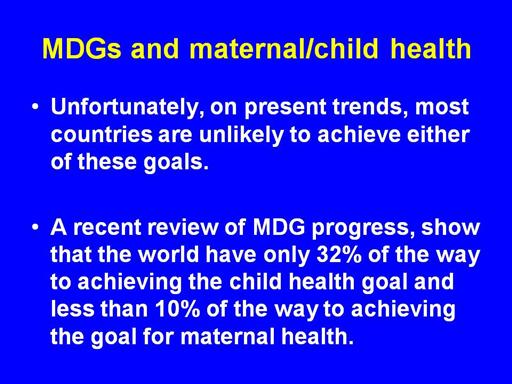 MDGs and maternal/child health

• Unfortunately, on present trends, most countries are unlikely to achieve either of these goals.

• A recent review of MDG progress, show that the world have only 32% of the way to achieving the child health goal and less than 10% of the way to achieving the goal for maternal health.